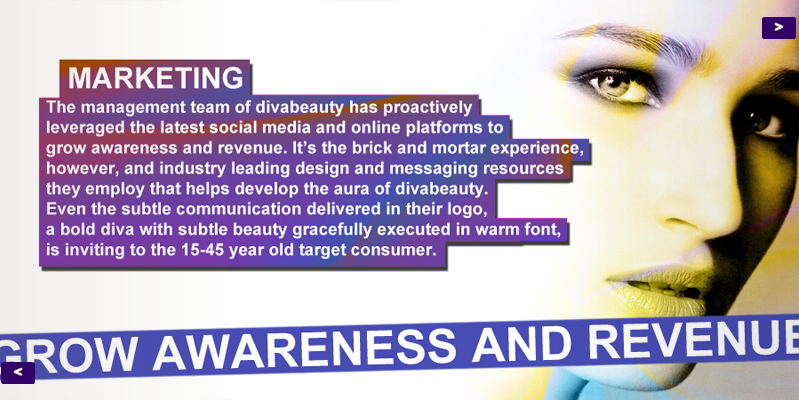 >

MARKETING

The management team of divabeauty has proactively leveraged the latest social media and online platforms to grow awareness and revenue. It's the brick and mortar experience, however, and industry leading design and messaging resources they employ that helps develop the aura of divabeauty. Even the subtle communication delivered in their logo, a bold diva with subtle beauty gracefully executed in warm font, is inviting to the 15-45 year old target consumer.

GROW AWARENESS AND REVENUE

<